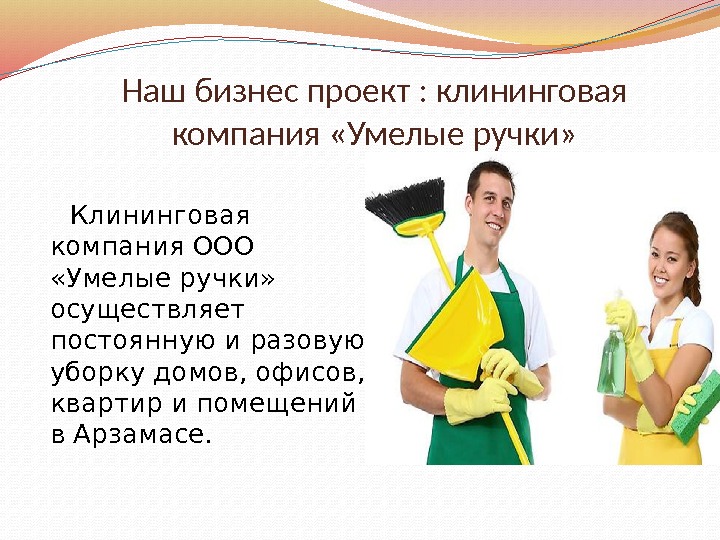 Наш бизнес проект : клининговая компания «Умелые ручки»

Клининговая компания ООО «Умелые ручки» осуществляет постоянную и разовую уборку домов, офисов, квартир и помещений в Арзамасе.